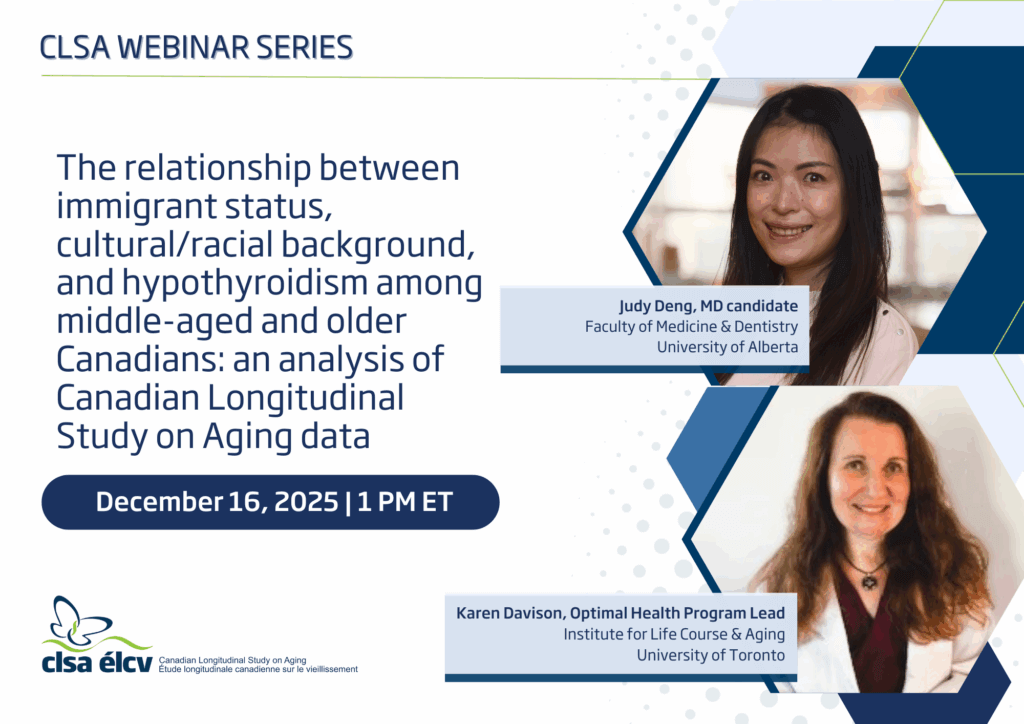 CLSA WEBINAR SERIES

The relationship between immigrant status, cultural/racial background, and hypothyroidism among middle-aged and older Canadians: an analysis of Canadian Longitudinal Study on Aging data

December 16, 2025 | 1 PM ET

Judy Deng, MD candidate
Faculty of Medicine & Dentistry
University of Alberta

Karen Davison, Optimal Health Program Lead
Institute for Life Course & Aging
University of Toronto

clsa élcv
Canadian Longitudinal Study on Aging
Étude longitudinale canadienne sur le vieillissement